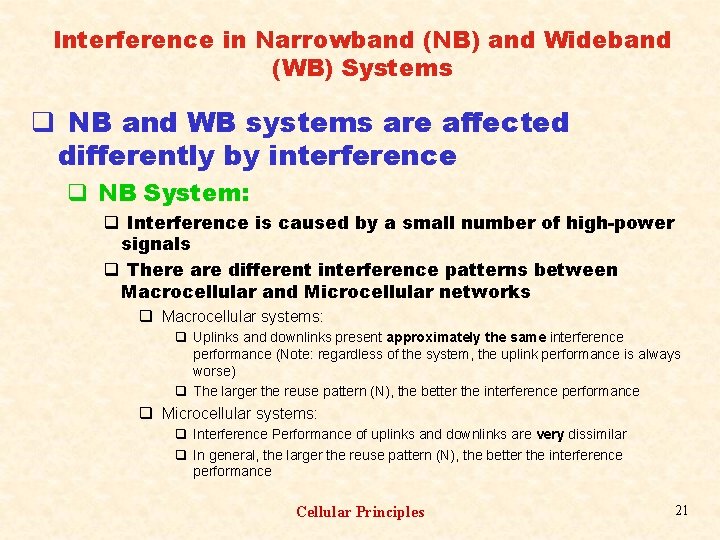 Interference in Narrowband (NB) and Wideband (WB) Systems

❑ NB and WB systems are affected differently by interference

❑ NB System:

❑ Interference is caused by a small number of high-power signals

❑ There are different interference patterns between Macrocellular and Microcellular networks

❑ Macrocellular systems:

❑ Uplinks and downlinks present approximately the same interference performance (Note: regardless of the system, the uplink performance is always worse)

❑ The larger the reuse pattern (N), the better the interference performance

❑ Microcellular systems:

❑ Interference Performance of uplinks and downlinks are very dissimilar

❑ In general, the larger the reuse pattern (N), the better the interference performance

Cellular Principles

21